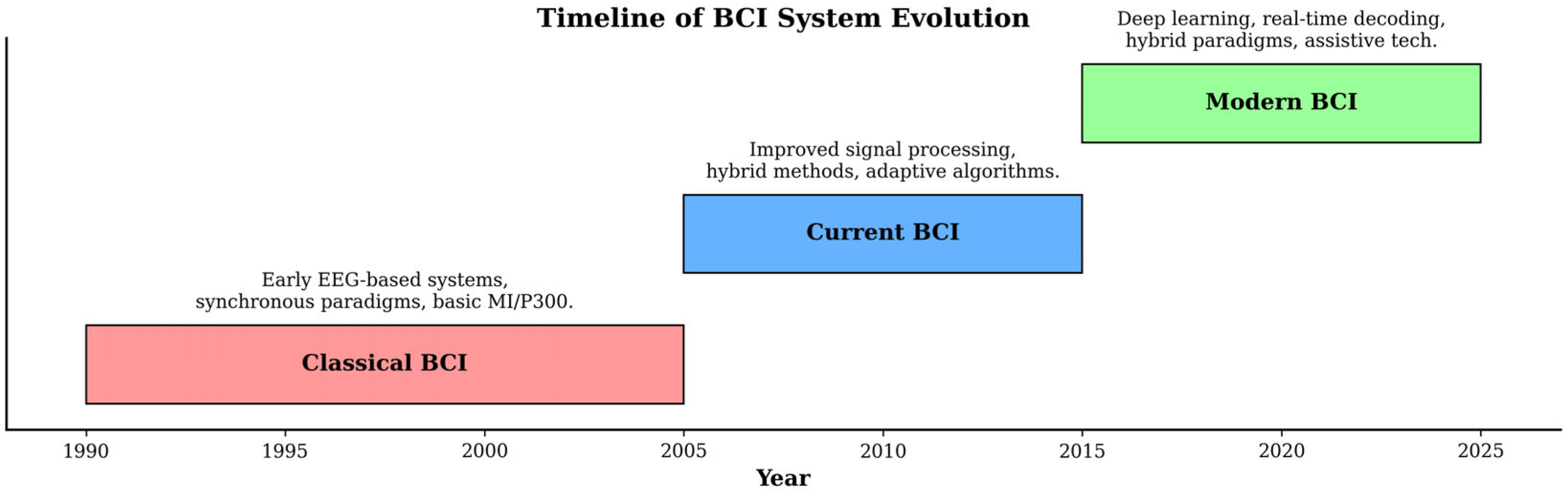 Timeline of BCI System Evolution

Deep learning, real-time decoding, hybrid paradigms, assistive tech.

Modern BCI

Improved signal processing, hybrid methods, adaptive algorithms.

Current BCI

Early EEG-based systems, synchronous paradigms, basic MI/P300.

Classical BCI

1990 1995 2000 2005 2010 2015 2020 2025

Year